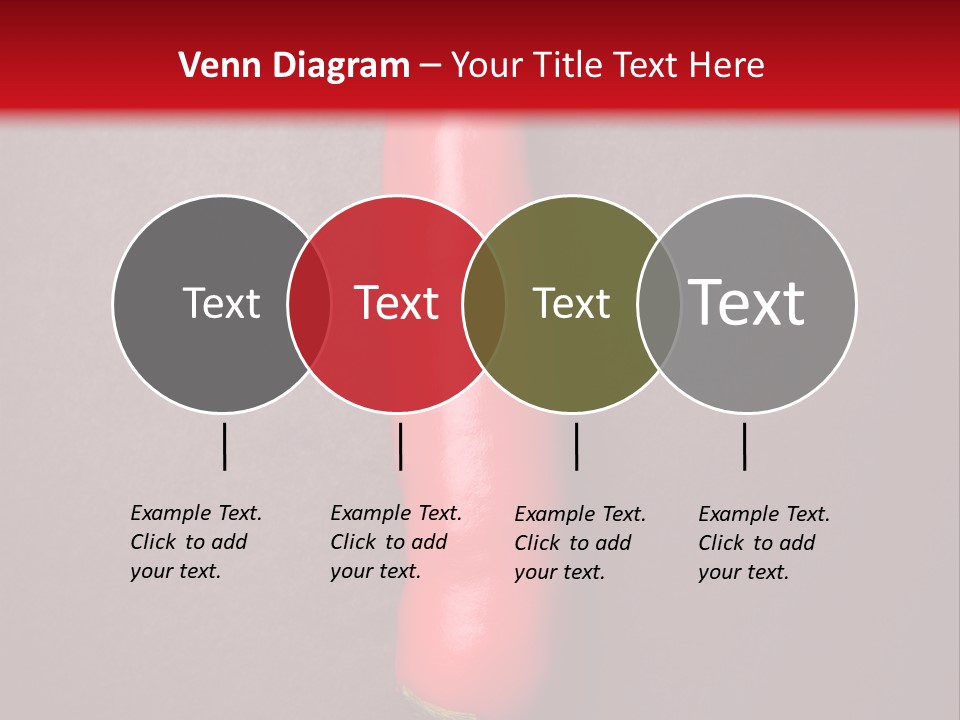 Venn Diagram – Your Title Text Here

Text

Text

Text

Text

Example Text. Click to add your text.

Example Text. Click to add your text.

Example Text. Click to add your text.

Example Text. Click to add your text.